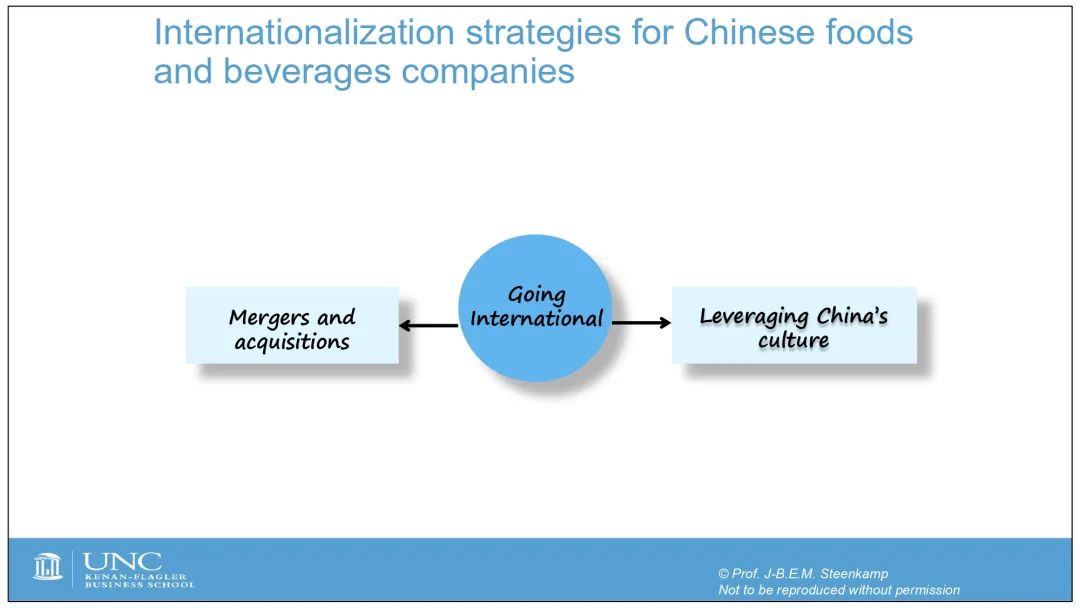 Internationalization strategies for Chinese foods and beverages companies

Mergers and acquisitions

Going International

Leveraging China's culture

UNC
KENAN-FLAGLER BUSINESS SCHOOL

© Prof. J-B.E.M. Steenkamp
Not to be reproduced without permission